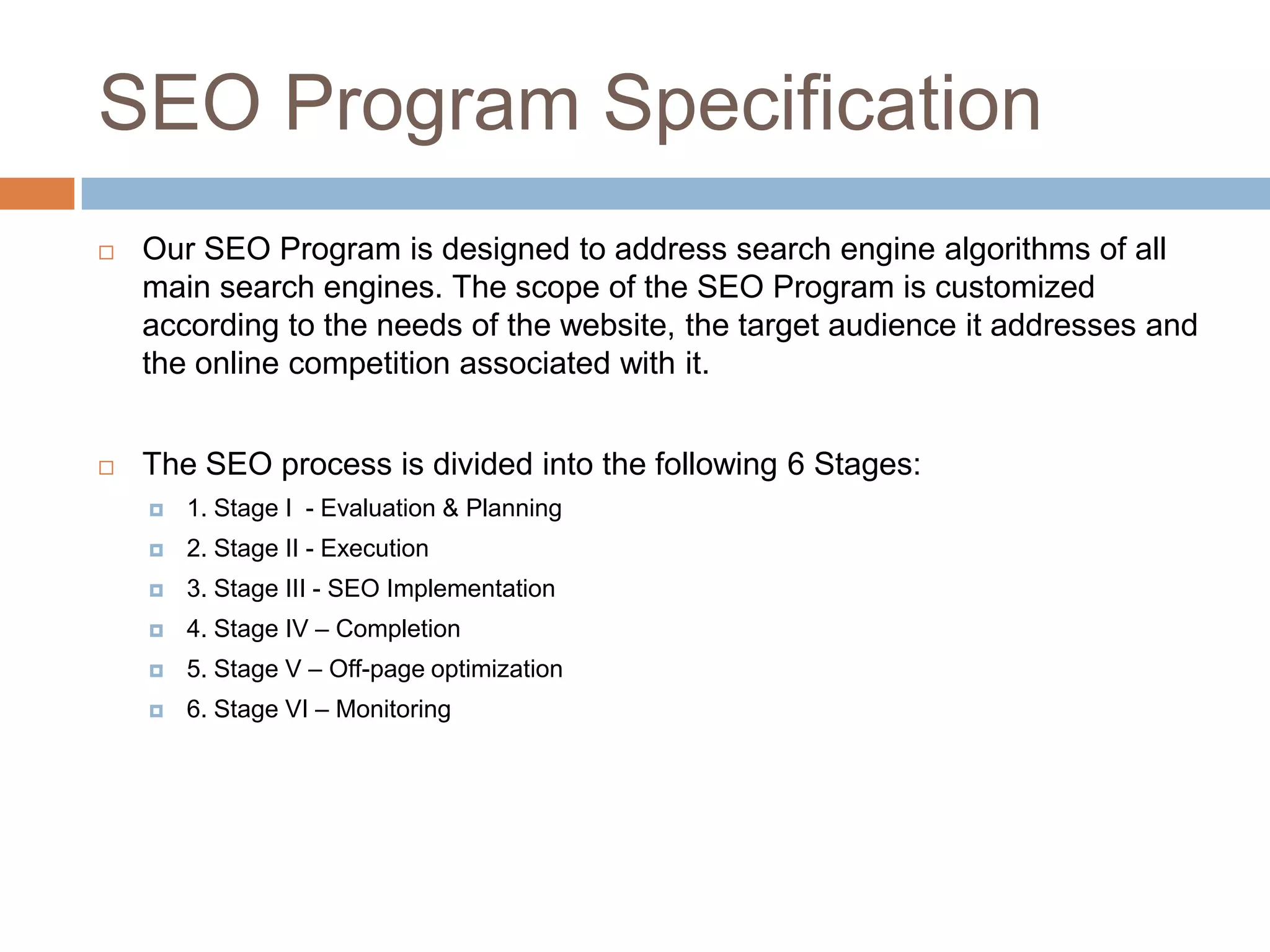 SEO Program Specification

Our SEO Program is designed to address search engine algorithms of all main search engines. The scope of the SEO Program is customized according to the needs of the website, the target audience it addresses and the online competition associated with it.

The SEO process is divided into the following 6 Stages:

1. Stage I - Evaluation & Planning
2. Stage II - Execution
3. Stage III - SEO Implementation
4. Stage IV – Completion
5. Stage V – Off-page optimization
6. Stage VI – Monitoring